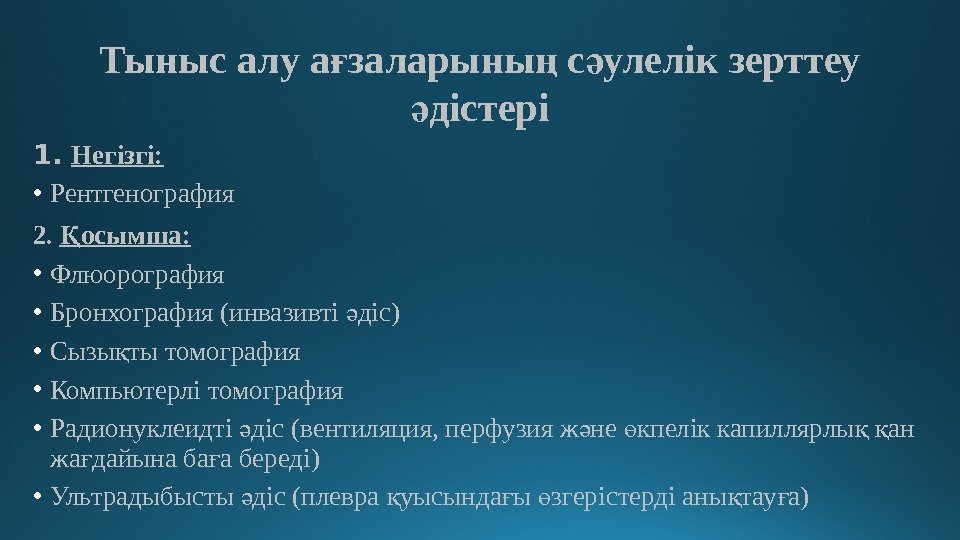 Тыныс алу ағзаларының сәулелік зерттеу әдістері

1. Негізгі:

• Рентгенография

2. Қосымша:

• Флюорография

• Бронхография (инвазивті әдіс)

• Сызықты томография

• Компьютерлі томография

• Радионуклеидті әдіс (вентиляция, перфузия және өкпелік капиллярлық қан жағдайына баға береді)

• Ультрадыбысты әдіс (плевра қуысындағы өзгерістерді анықтауға)